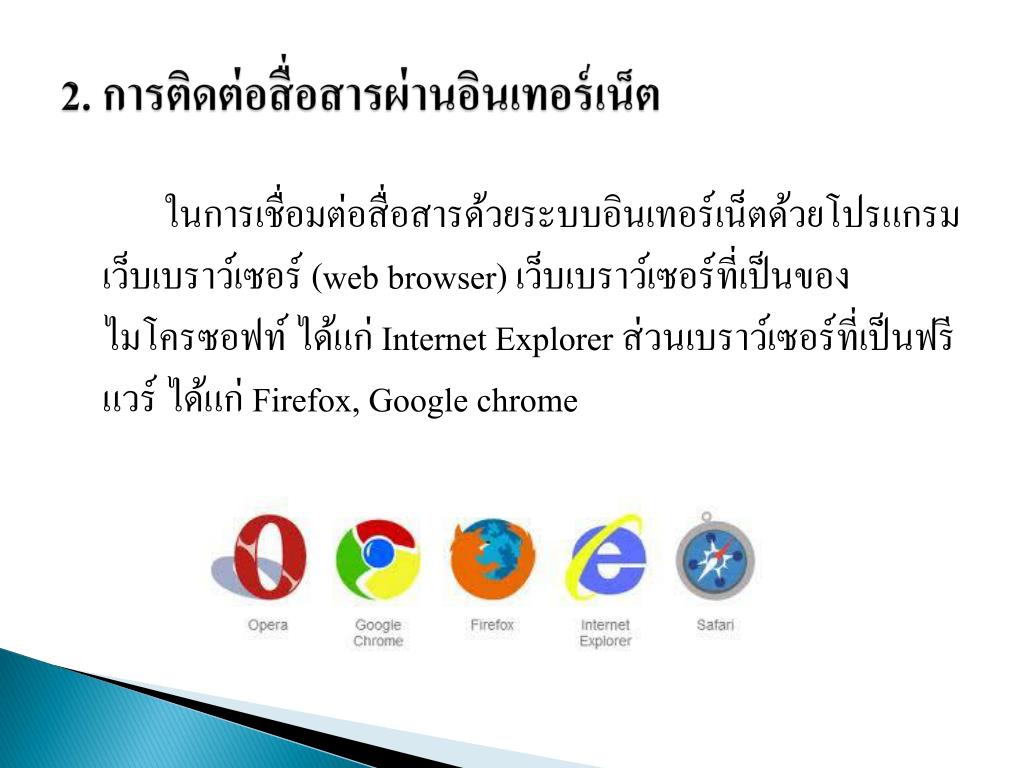 2. การติดต่อสื่อสารผ่านอินเทอร์เน็ต

ในการเชื่อมต่อสื่อสารด้วยระบบอินเทอร์เน็ตด้วยโปรแกรมเว็บเบราว์เซอร์ (web browser) เว็บเบราว์เซอร์ที่เป็นของไมโครซอฟท์ ได้แก่ Internet Explorer ส่วนเบราว์เซอร์ที่เป็นฟรีแวร์ ได้แก่ Firefox, Google chrome

Opera

Google Chrome

Firefox

Internet Explorer

Safari